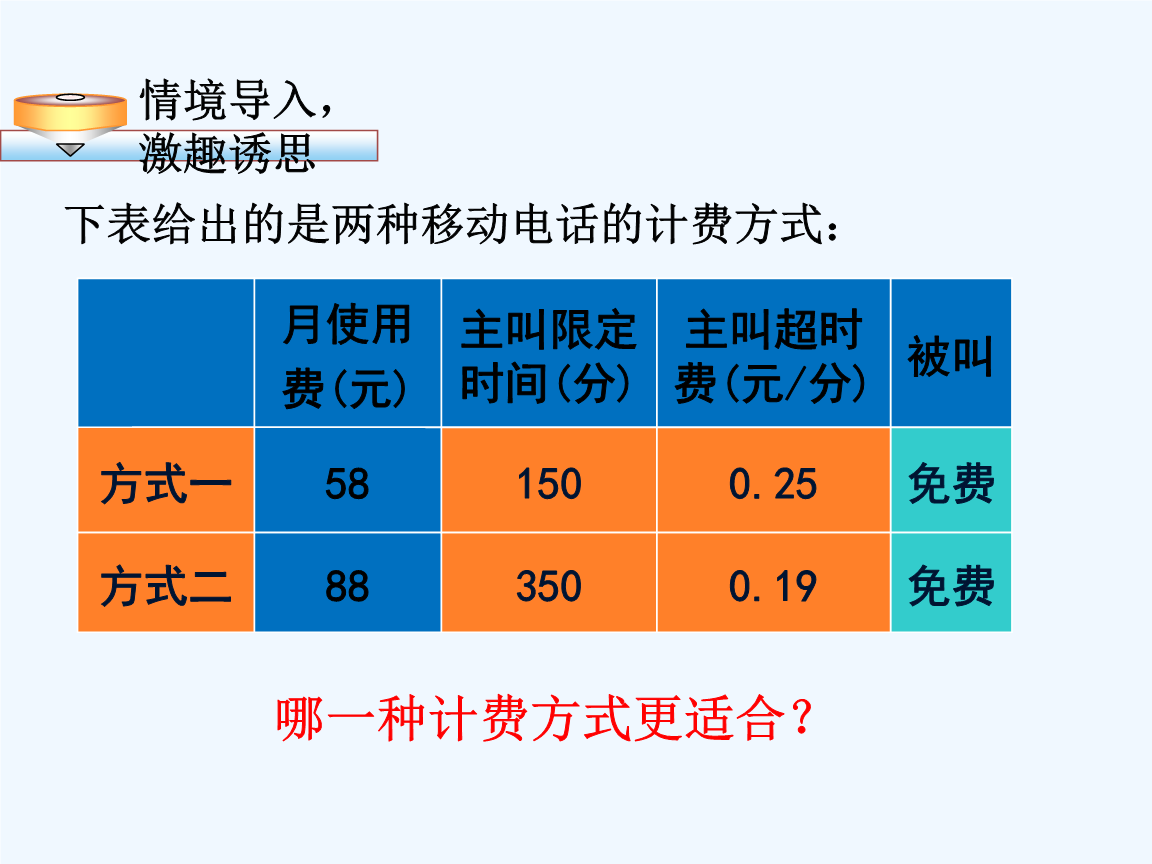 情境导入，激趣诱思

下表给出的是两种移动电话的计费方式：

| | 月使用费(元) | 主叫限定时间(分) | 主叫超时费(元/分) | 被叫 |
|---|---|---|---|---|
| 方式一 | 58 | 150 | 0.25 | 免费 |
| 方式二 | 88 | 350 | 0.19 | 免费 |

哪一种计费方式更适合？